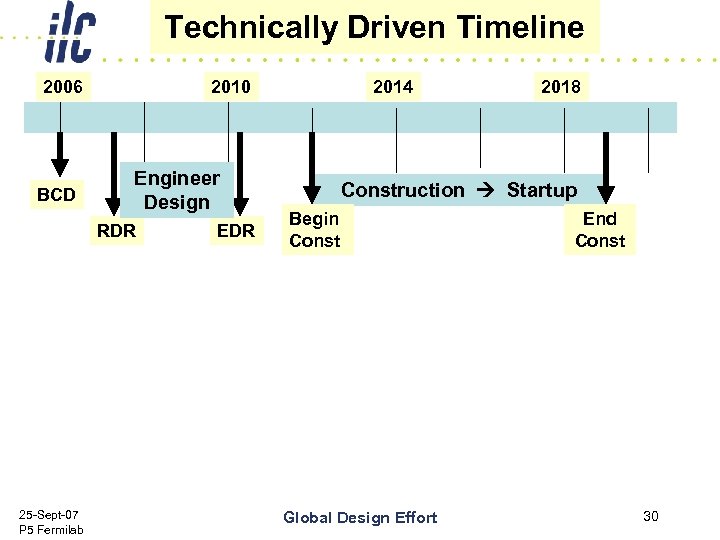 ilc

Technically Driven Timeline

2006 2010 2014 2018

BCD

RDR

Engineer Design

EDR

Begin Const

Construction → Startup

End Const

25-Sept-07
P5 Fermilab

Global Design Effort

30